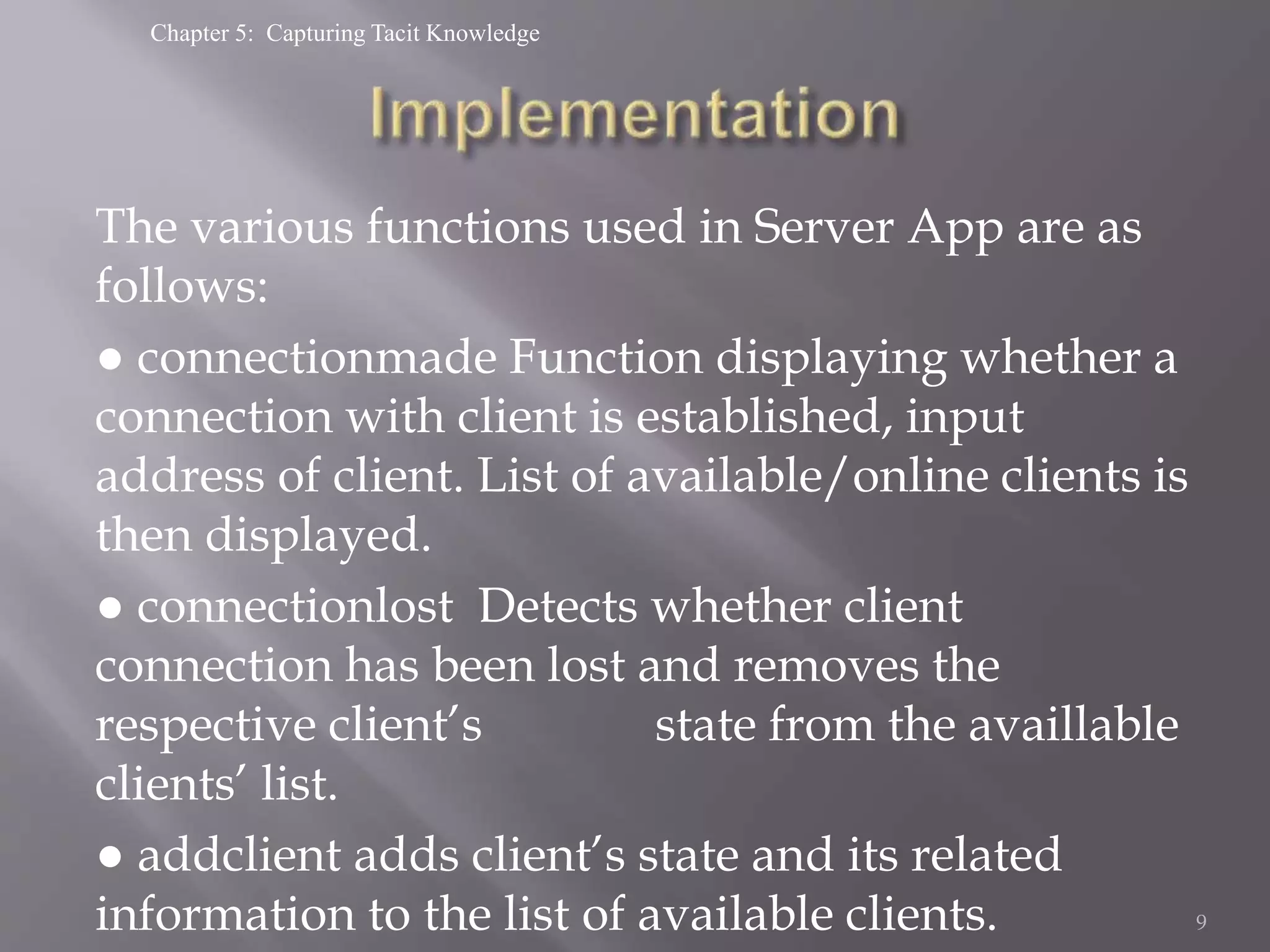 Chapter 5: Capturing Tacit Knowledge

Implementation

The various functions used in Server App are as follows:

● connectionmade Function displaying whether a connection with client is established, input address of client. List of available/online clients is then displayed.

● connectionlost Detects whether client connection has been lost and removes the respective client's state from the availlable clients' list.

● addclient adds client's state and its related information to the list of available clients.

9